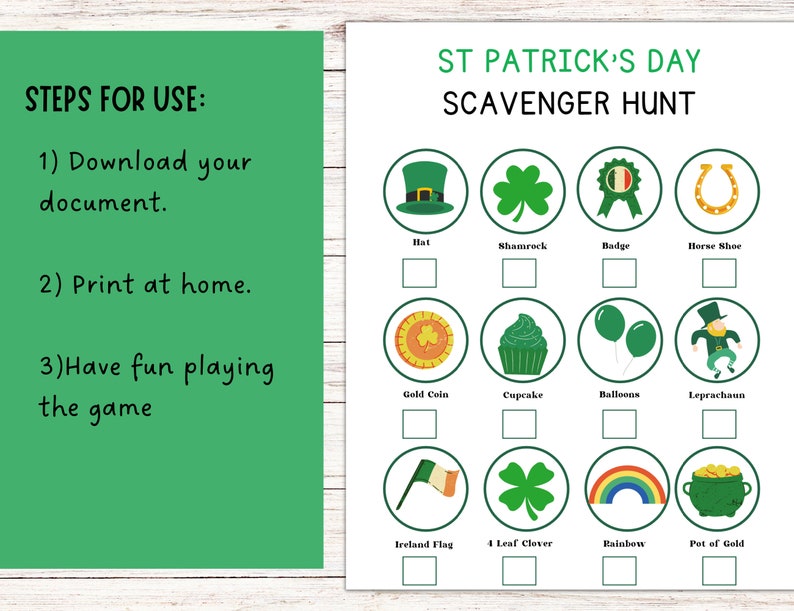 STEPS FOR USE:

1) Download your document.

2) Print at home.

3)Have fun playing the game

ST PATRICK'S DAY
SCAVENGER HUNT

Hat
Shamrock
Badge
Horse Shoe

Gold Coin
Cupcake
Balloons
Leprachaun

Ireland Flag
4 Leaf Clover
Rainbow
Pot of Gold